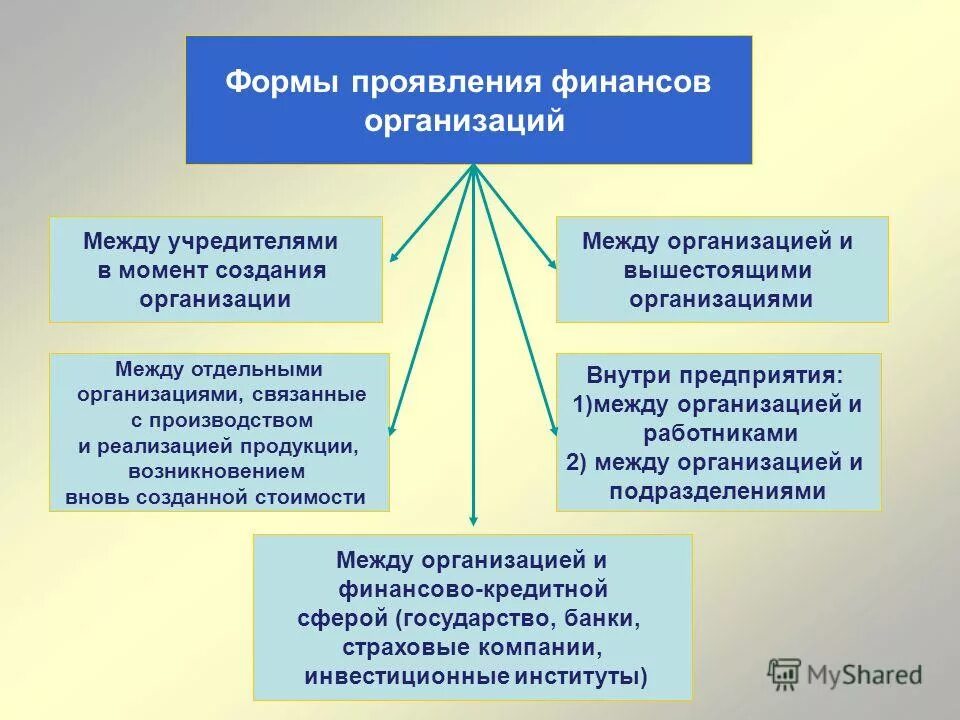 Формы проявления финансов организаций

Между учредителями в момент создания организации

Между организацией и вышестоящими организациями

Между отдельными организациями, связанные с производством и реализацией продукции, возникновением вновь созданной стоимости

Внутри предприятия:
1)между организацией и работниками
2) между организацией и подразделениями

Между организацией и финансово-кредитной сферой (государство, банки, страховые компании, инвестиционные институты)

MyShared